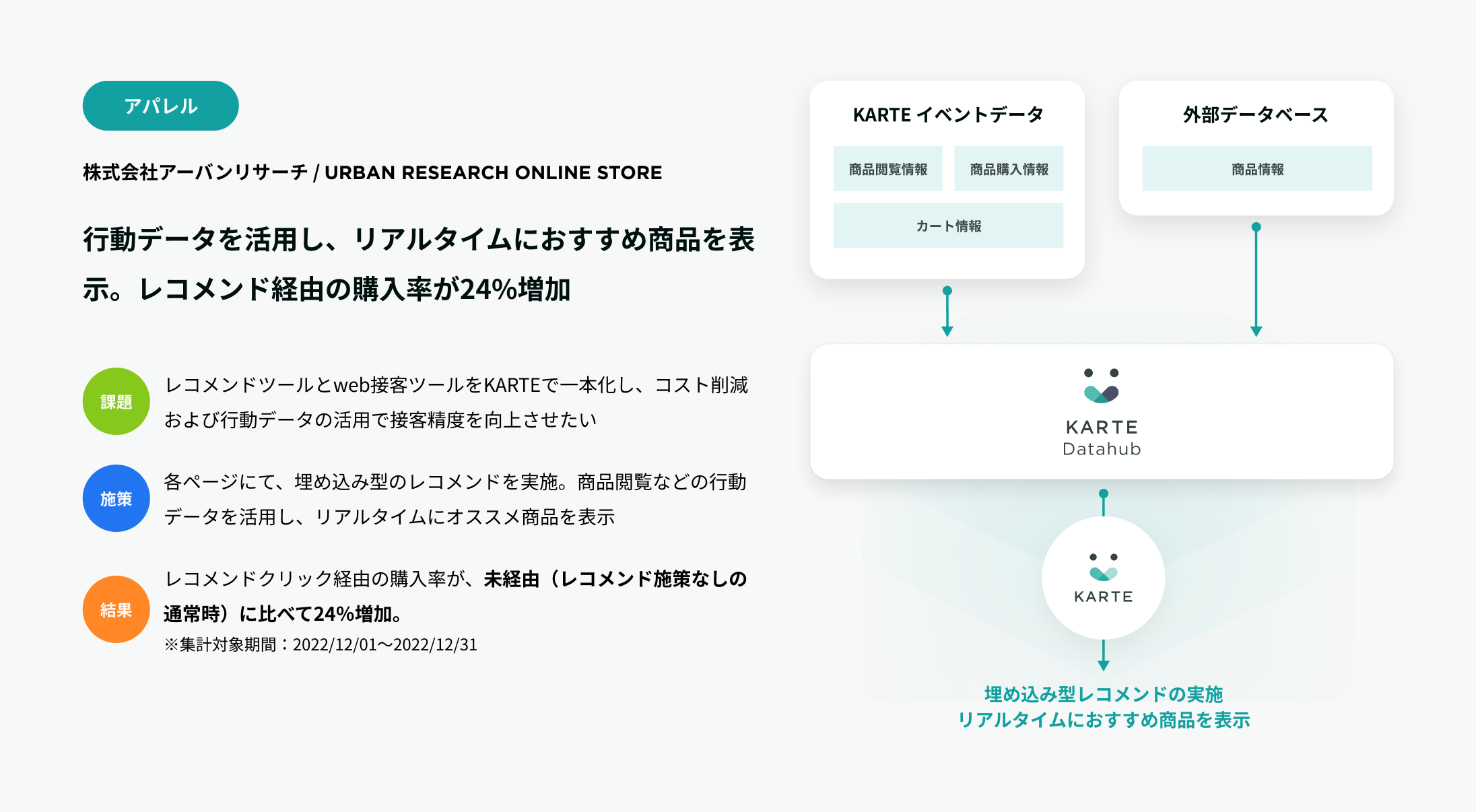 アパレル

株式会社アーバンリサーチ / URBAN RESEARCH ONLINE STORE

行動データを活用し、リアルタイムにおすすめ商品を表示。レコメンド経由の購入率が24%増加

課題

レコメンドツールとweb接客ツールをKARTEで一本化し、コスト削減および行動データの活用で接客精度を向上させたい

施策

各ページにて、埋め込み型のレコメンドを実施。商品閲覧などの行動データを活用し、リアルタイムにオススメ商品を表示

結果

レコメンドクリック経由の購入率が、未経由（レコメンド施策なしの通常時）に比べて24%増加。

※集計対象期間：2022/12/01〜2022/12/31

KARTE イベントデータ

商品閲覧情報

商品購入情報

カート情報

外部データベース

商品情報

KARTE
Datahub

KARTE

埋め込み型レコメンドの実施
リアルタイムにおすすめ商品を表示